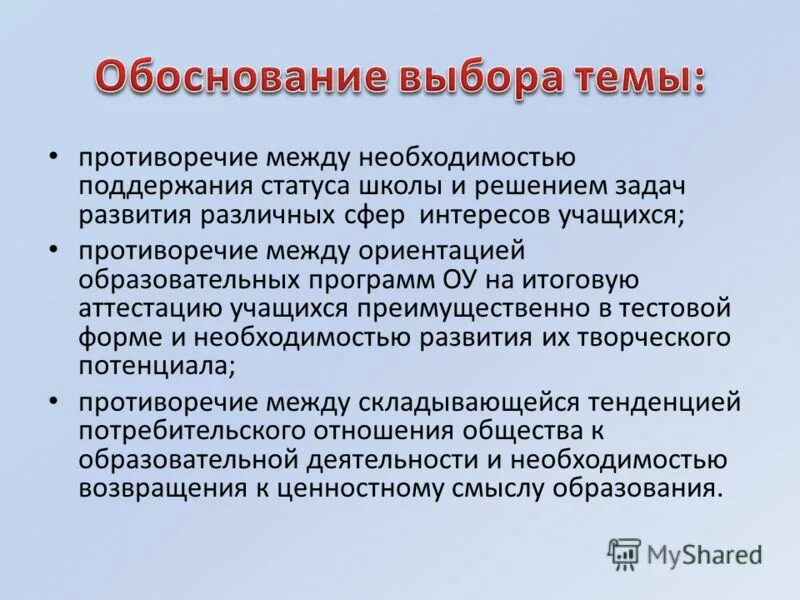 Обоснование выбора темы:

• противоречие между необходимостью поддержания статуса школы и решением задач развития различных сфер интересов учащихся;

• противоречие между ориентацией образовательных программ ОУ на итоговую аттестацию учащихся преимущественно в тестовой форме и необходимостью развития их творческого потенциала;

• противоречие между складывающейся тенденцией потребительского отношения общества к образовательной деятельности и необходимостью возвращения к ценностному смыслу образования.

MyShared